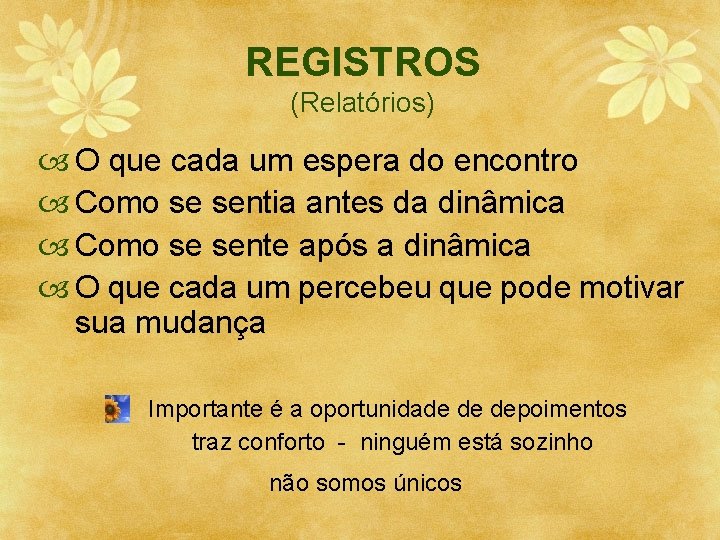 REGISTROS
(Relatórios)

O que cada um espera do encontro
Como se sentia antes da dinâmica
Como se sente após a dinâmica
O que cada um percebeu que pode motivar sua mudança

Importante é a oportunidade de depoimentos
traz conforto - ninguém está sozinho
não somos únicos